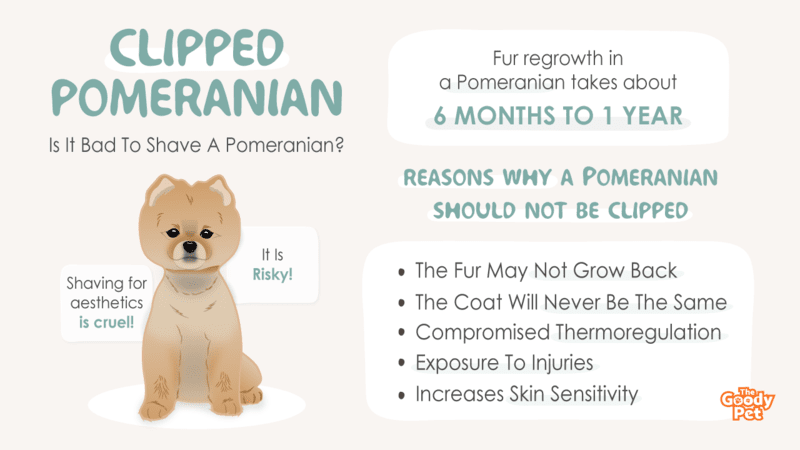 CLIPPED POMERANIAN

Is It Bad To Shave A Pomeranian?

Shaving for aesthetics is cruel!

It Is Risky!

Fur regrowth in a Pomeranian takes about
6 MONTHS TO 1 YEAR

REASONS WHY A POMERANIAN SHOULD NOT BE CLIPPED

• The Fur May Not Grow Back
• The Coat Will Never Be The Same
• Compromised Thermoregulation
• Exposure To Injuries
• Increases Skin Sensitivity

The Goody Pet